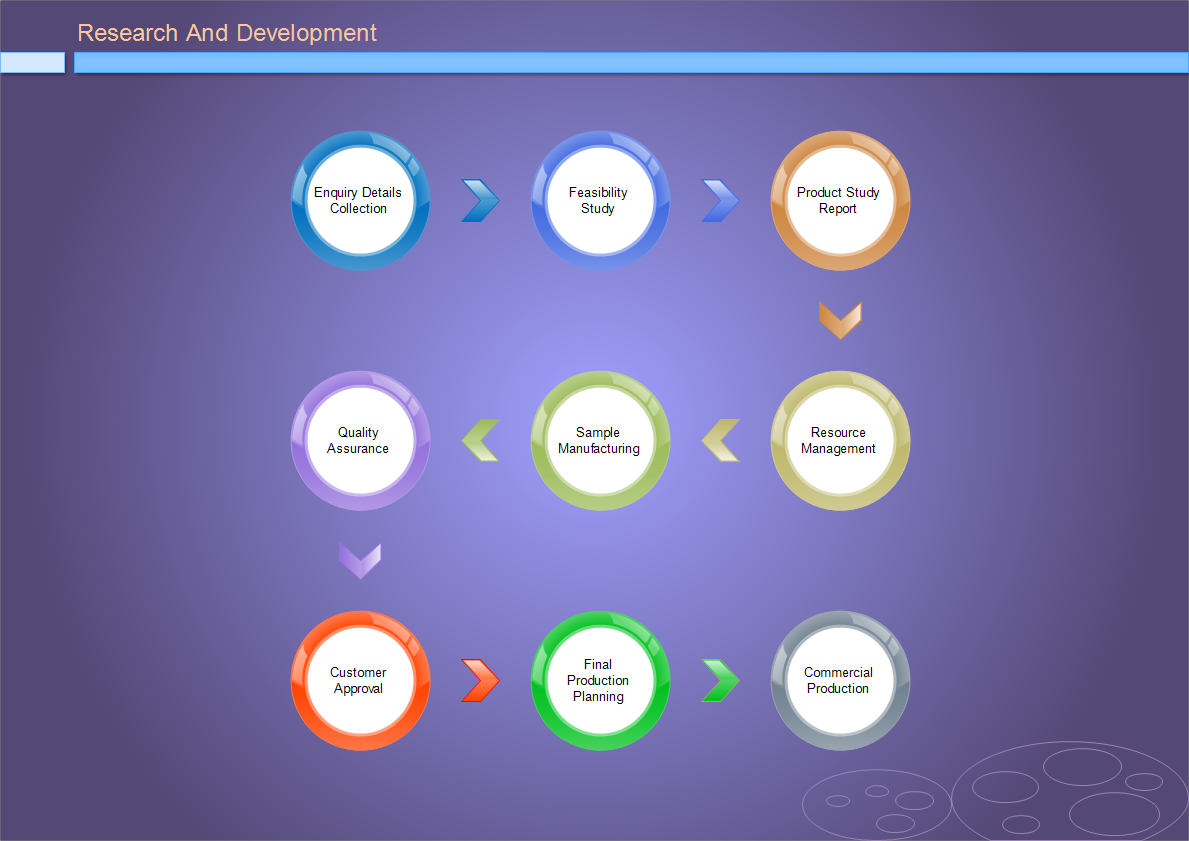 Research And Development

Enquiry Details Collection

Feasibility Study

Product Study Report

Resource Management

Sample Manufacturing

Quality Assurance

Customer Approval

Final Production Planning

Commercial Production